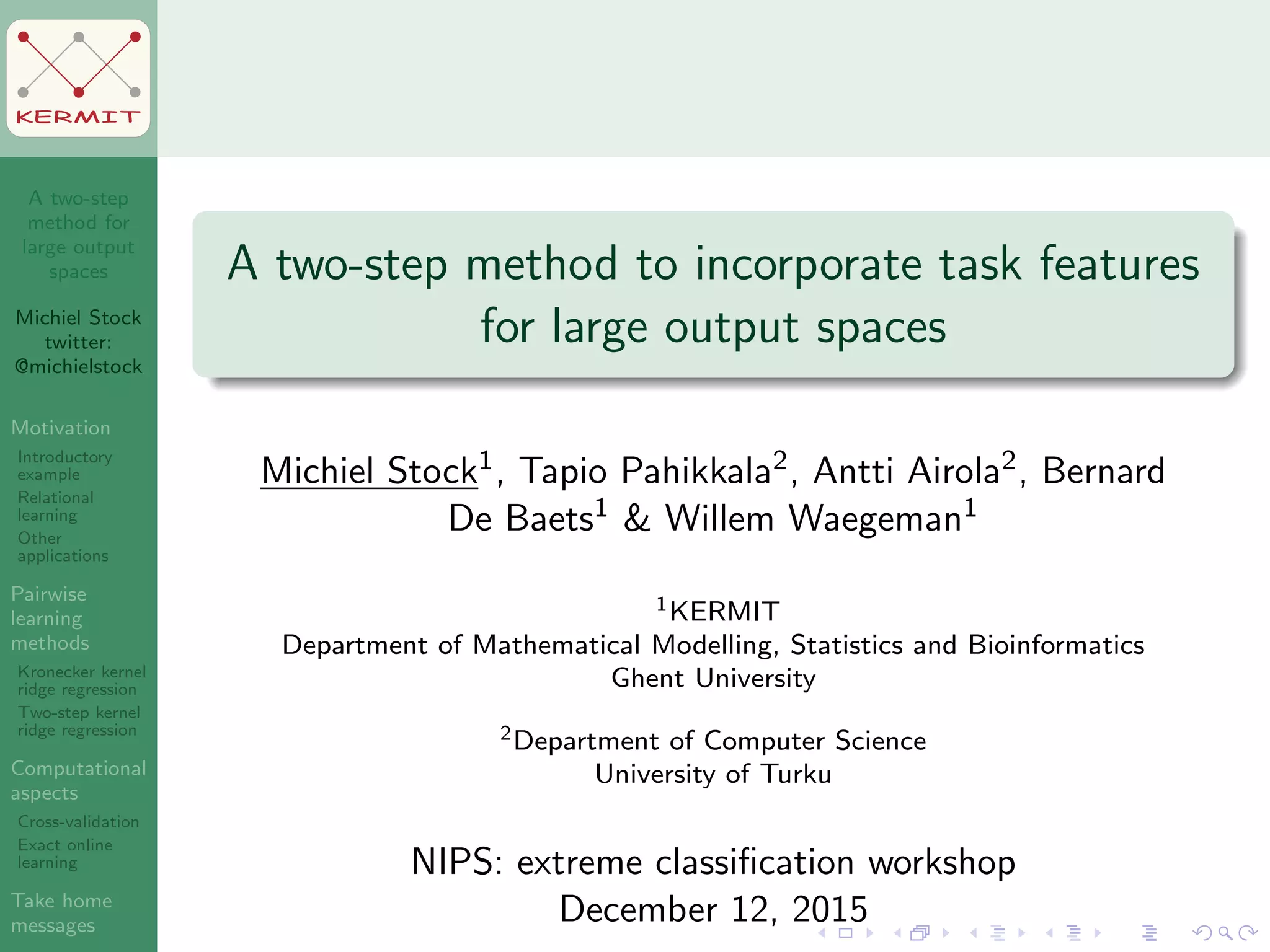 KERMIT

A two-step method for large output spaces

Michiel Stock twitter: @michielstock

Motivation

Introductory example

Relational learning

Other applications

Pairwise learning methods

Kronecker kernel ridge regression

Two-step kernel ridge regression

Computational aspects

Cross-validation

Exact online learning

Take home messages

A two-step method to incorporate task features for large output spaces

Michiel Stock$^1$, Tapio Pahikkala$^2$, Antti Airola$^2$, Bernard De Baets$^1$ & Willem Waegeman$^1$

$^1$KERMIT
Department of Mathematical Modelling, Statistics and Bioinformatics
Ghent University

$^2$Department of Computer Science
University of Turku

NIPS: extreme classification workshop
December 12, 2015